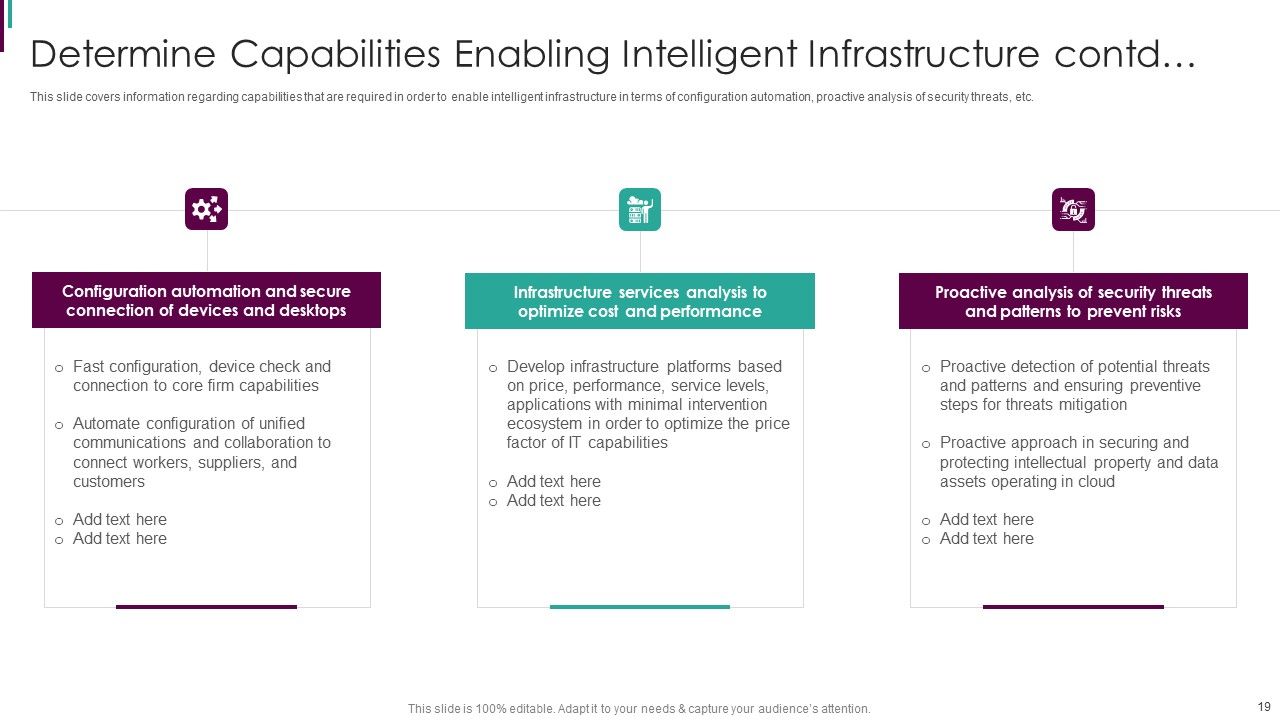 Determine Capabilities Enabling Intelligent Infrastructure contd…

This slide covers information regarding capabilities that are required in order to enable intelligent infrastructure in terms of configuration automation, proactive analysis of security threats, etc.

Configuration automation and secure connection of devices and desktops

o Fast configuration, device check and connection to core firm capabilities

o Automate configuration of unified communications and collaboration to connect workers, suppliers, and customers

o Add text here
o Add text here

Infrastructure services analysis to optimize cost and performance

o Develop infrastructure platforms based on price, performance, service levels, applications with minimal intervention ecosystem in order to optimize the price factor of IT capabilities

o Add text here
o Add text here

Proactive analysis of security threats and patterns to prevent risks

o Proactive detection of potential threats and patterns and ensuring preventive steps for threats mitigation

o Proactive approach in securing and protecting intellectual property and data assets operating in cloud

o Add text here
o Add text here

This slide is 100% editable. Adapt it to your needs & capture your audience's attention.

19